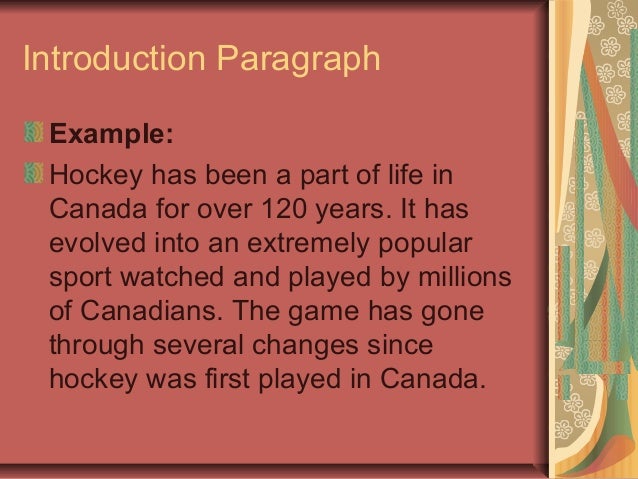 Introduction Paragraph

Example:

Hockey has been a part of life in Canada for over 120 years. It has evolved into an extremely popular sport watched and played by millions of Canadians. The game has gone through several changes since hockey was first played in Canada.